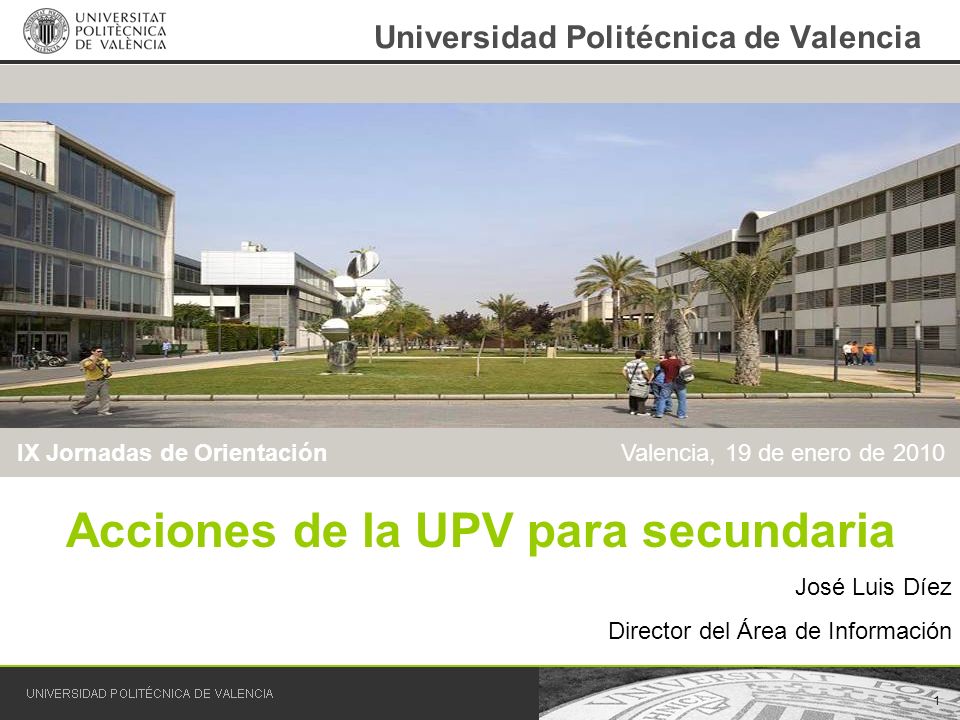 UNIVERSITAT POLITÈCNICA DE VALÈNCIA

Universidad Politécnica de Valencia

IX Jornadas de Orientación

Valencia, 19 de enero de 2010

Acciones de la UPV para secundaria

José Luis Díez

Director del Área de Información

UNIVERSIDAD POLITÉCNICA DE VALENCIA

1